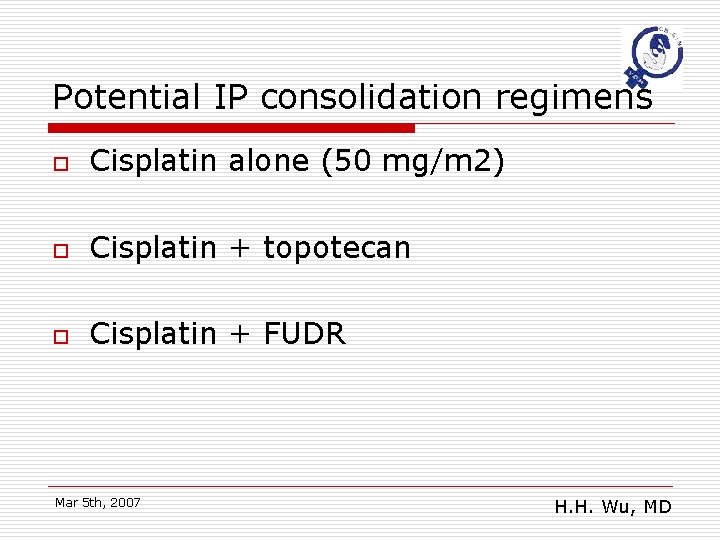 Potential IP consolidation regimens

Cisplatin alone (50 mg/m2)

Cisplatin + topotecan

Cisplatin + FUDR

Mar 5th, 2007

H.H. Wu, MD